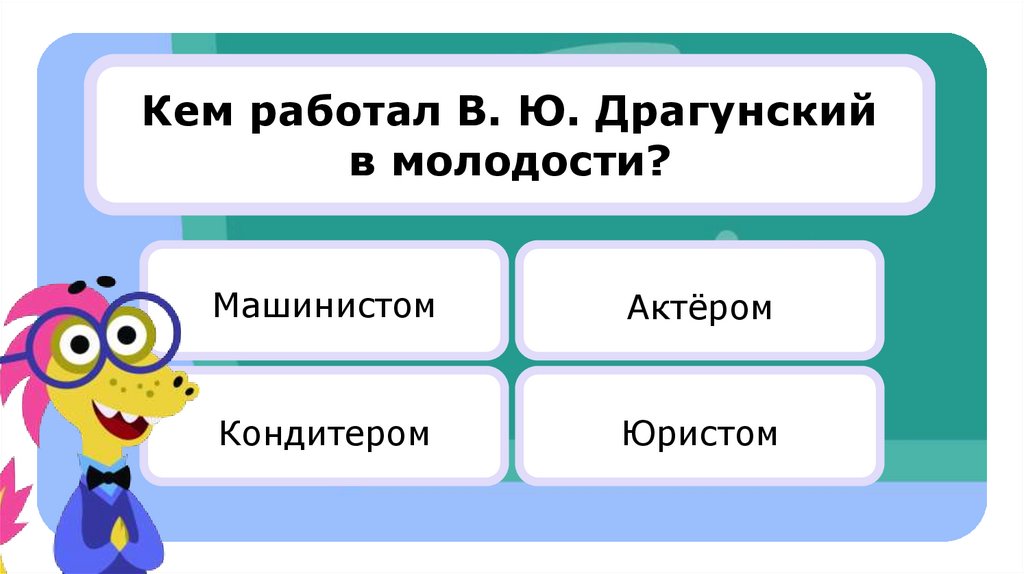 Кем работал В. Ю. Драгунский в молодости?

Машинистом

Актёром

Кондитером

Юристом